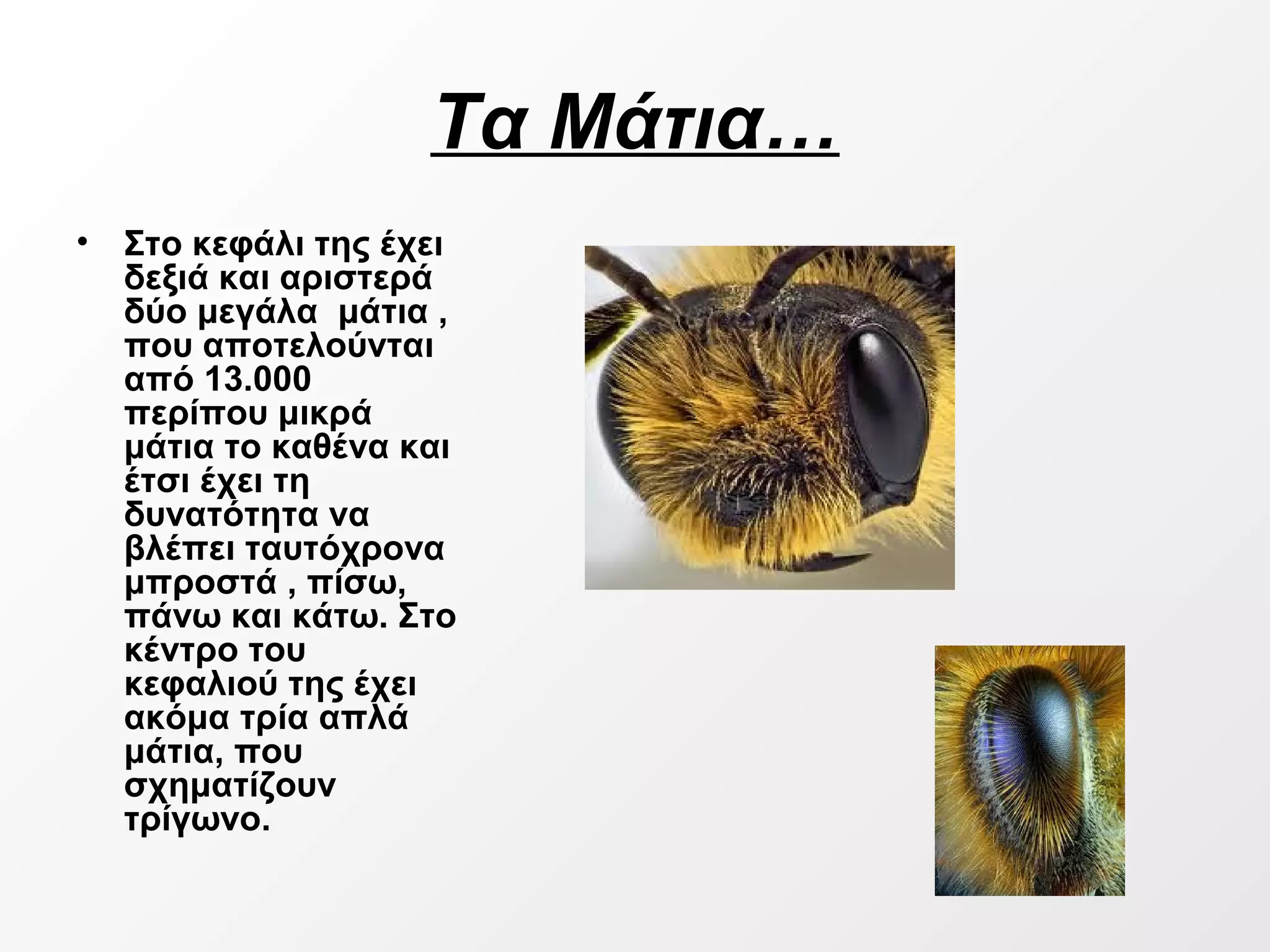 Τα Μάτια…

• Στο κεφάλι της έχει δεξιά και αριστερά δύο μεγάλα μάτια , που αποτελούνται από 13.000 περίπου μικρά μάτια το καθένα και έτσι έχει τη δυνατότητα να βλέπει ταυτόχρονα μπροστά , πίσω, πάνω και κάτω. Στο κέντρο του κεφαλιού της έχει ακόμα τρία απλά μάτια, που σχηματίζουν τρίγωνο.